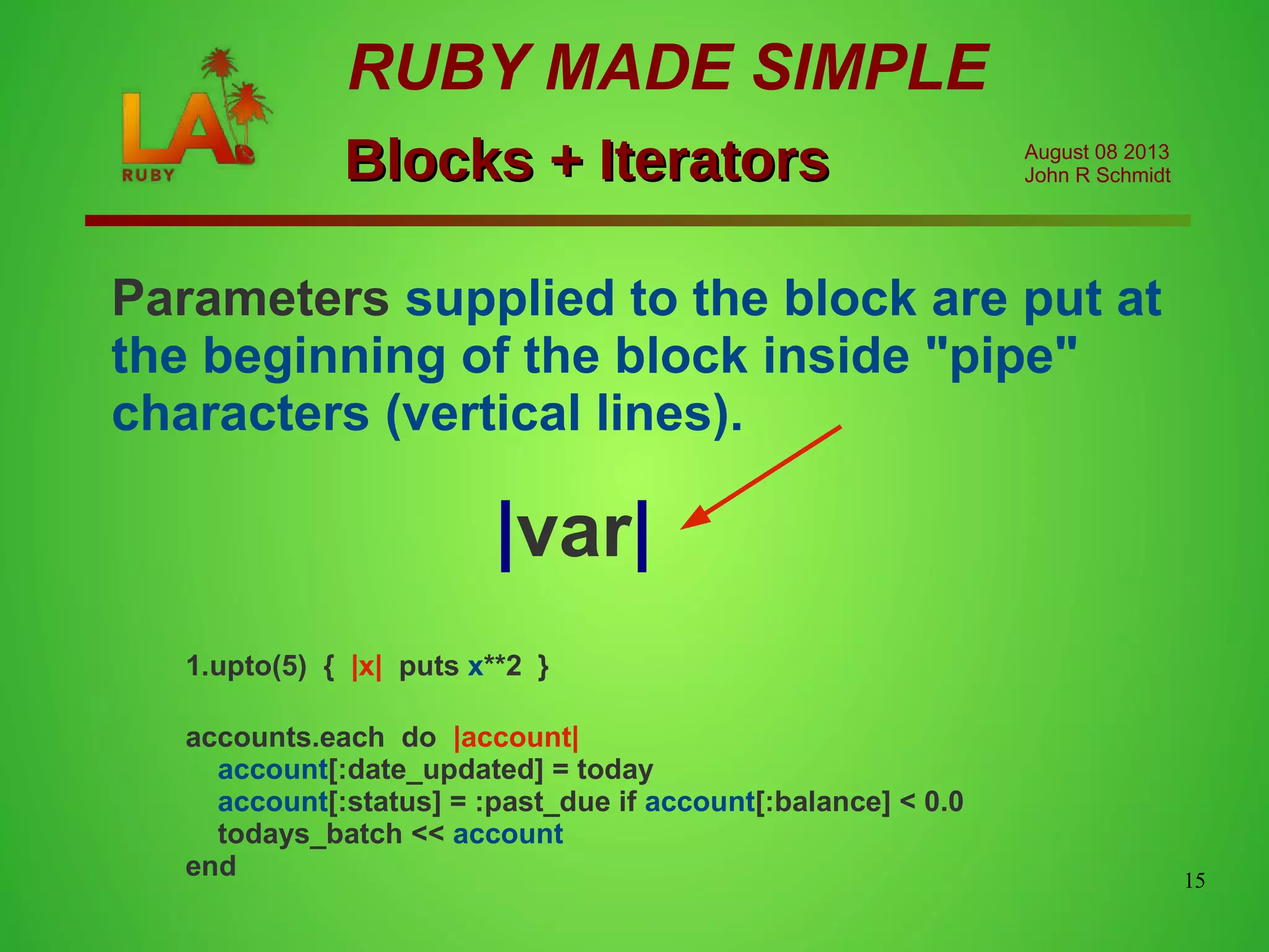 LA RUBY

RUBY MADE SIMPLE

Blocks + Iterators

August 08 2013
John R Schmidt

Parameters supplied to the block are put at the beginning of the block inside "pipe" characters (vertical lines).

|var|

1.upto(5) { |x| puts x**2 }

accounts.each do |account|
account[:date_updated] = today
account[:status] = :past_due if account[:balance] < 0.0
todays_batch << account
end

15